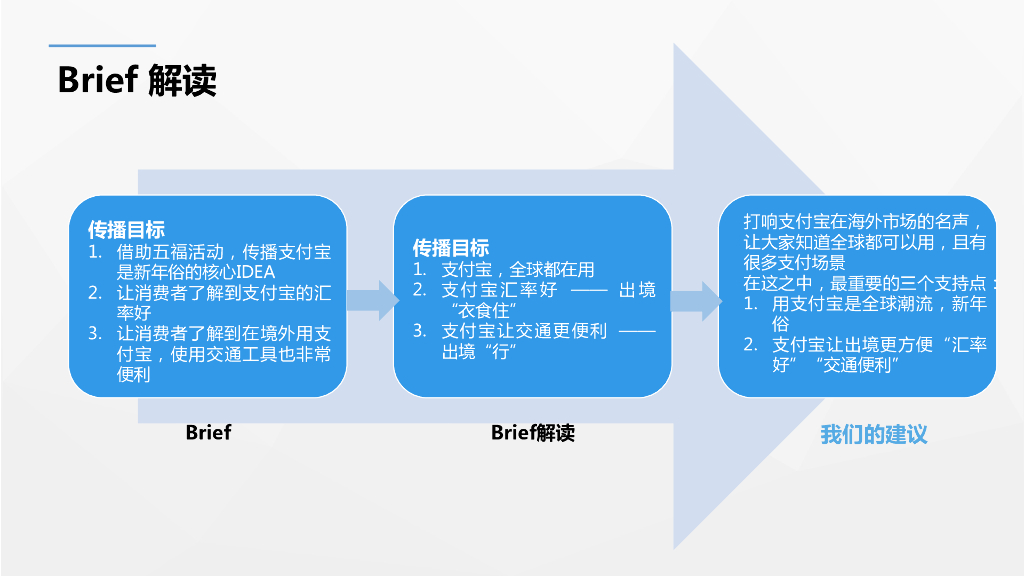 Brief 解读

传播目标
1. 借助五福活动，传播支付宝是新年俗的核心IDEA
2. 让消费者了解到支付宝的汇率好
3. 让消费者了解到在境外用支付宝，使用交通工具也非常便利

Brief

传播目标
1. 支付宝，全球都在用
2. 支付宝汇率好 —— 出境“衣食住”
3. 支付宝让交通更便利 —— 出境“行”

Brief解读

打响支付宝在海外市场的名声，让大家知道全球都可以用，且有很多支付场景
在这之中，最重要的三个支持点：
1. 用支付宝是全球潮流，新年俗
2. 支付宝让出境更方便“汇率好”“交通便利”

我们的建议